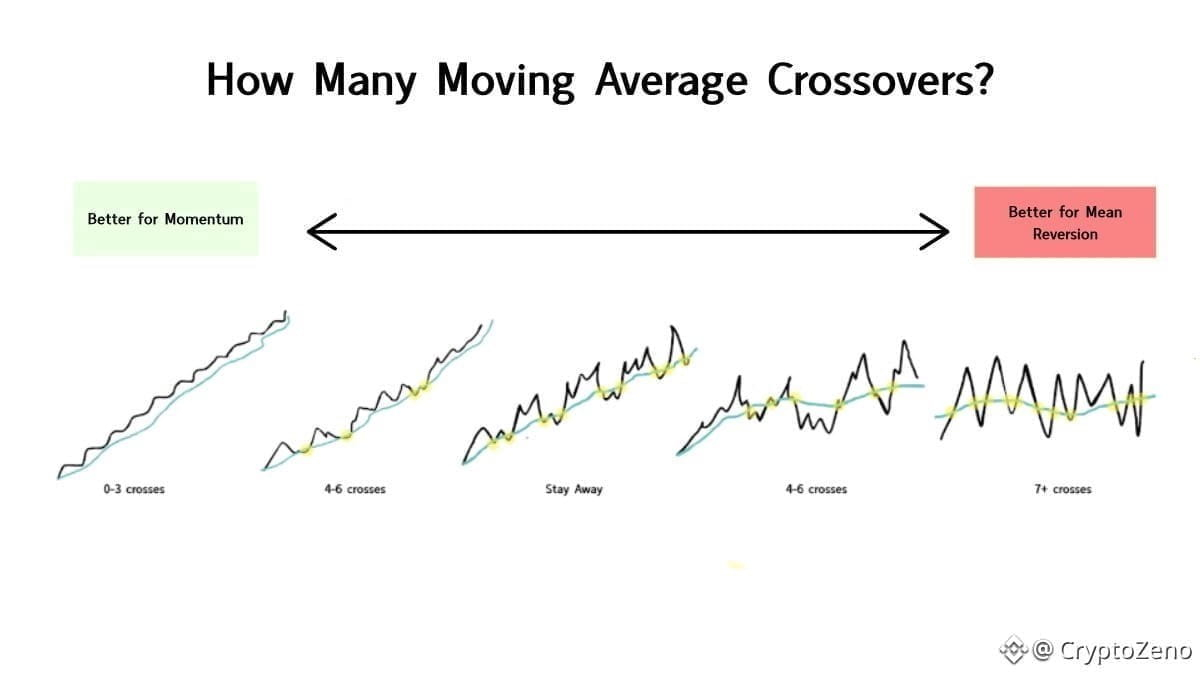 How Many Moving Average Crossovers?

Better for Momentum

Better for Mean Reversion

0-3 crosses

4-6 crosses

Stay Away

4-6 crosses

7+ crosses

@ CryptoZeno